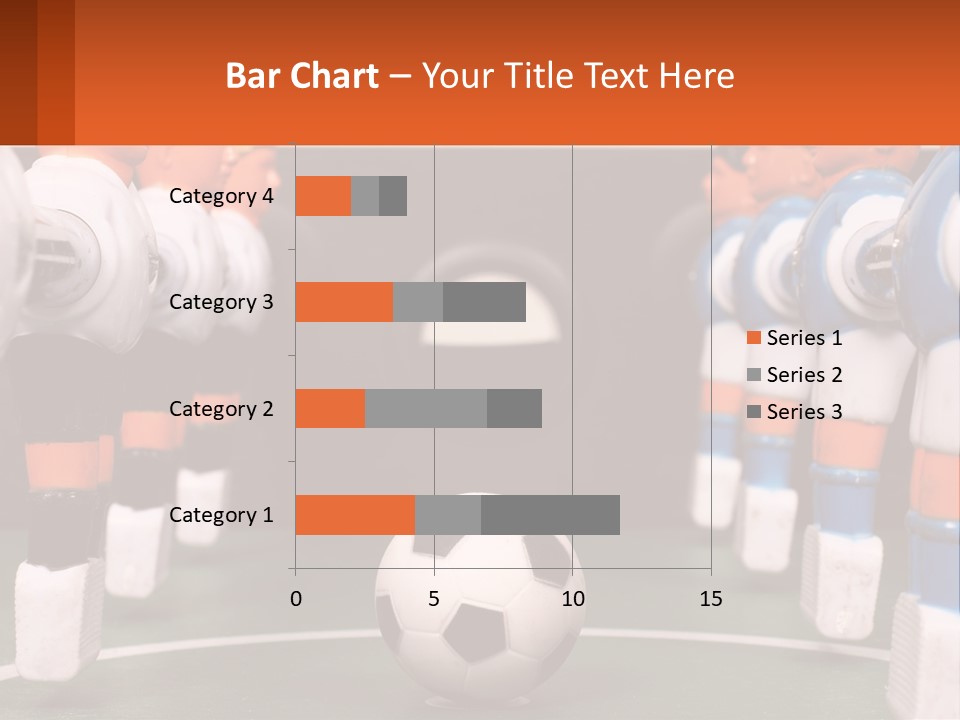 Bar Chart – Your Title Text Here

Category 4
Category 3
Category 2
Category 1

0
5
10
15

Series 1
Series 2
Series 3